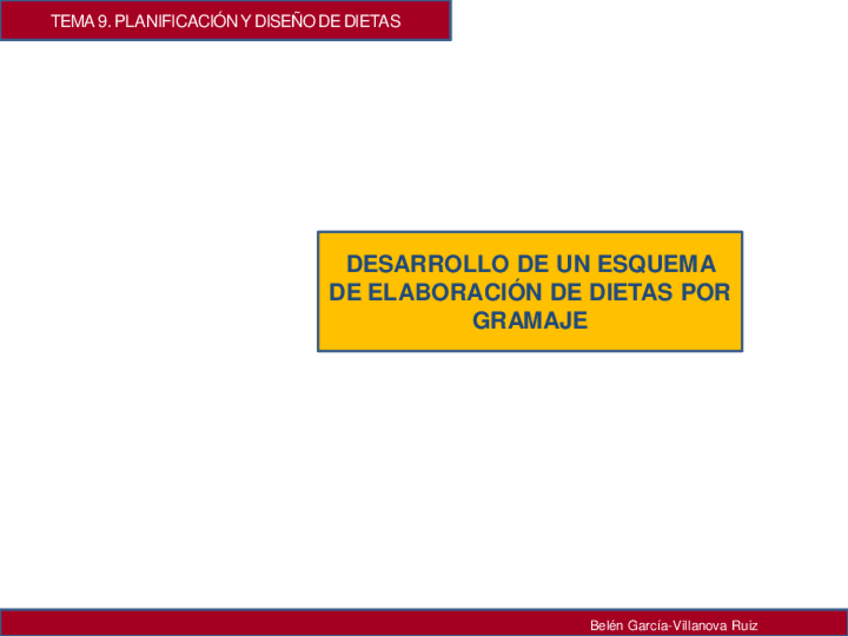 TEMA 9. PLANIFICACIÓN Y DISEÑO DE DIETAS

DESARROLLO DE UN ESQUEMA DE ELABORACIÓN DE DIETAS POR GRAMAJE

Belén García-Villanova Ruiz